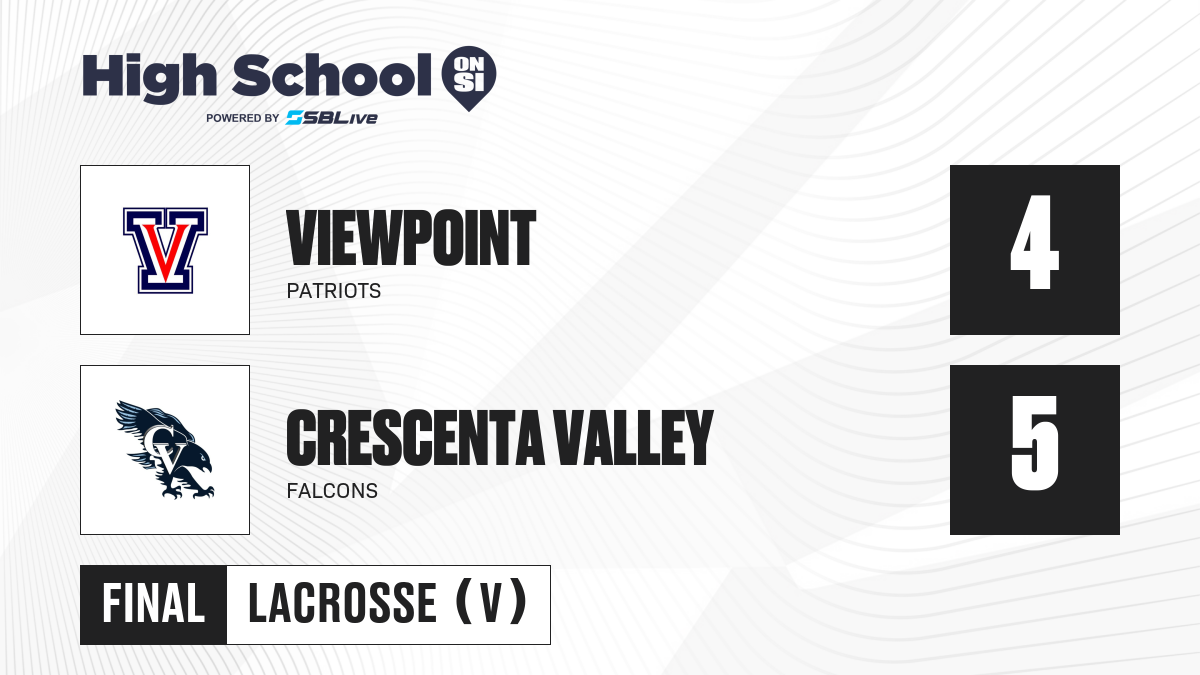 High School ON SI
POWERED BY SBLive

V

VIEWPOINT
PATRIOTS

4

CV

CRESCENTA VALLEY
FALCONS

5

FINAL LACROSSE (V)